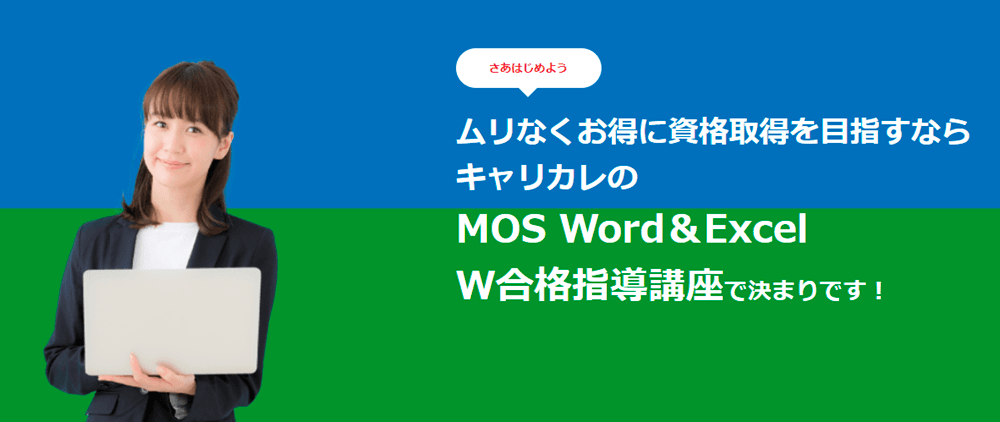 さあはじめよう

ムリなくお得に資格取得を目指すなら
キャリカレの
MOS Word＆Excel
W合格指導講座で決まりです！